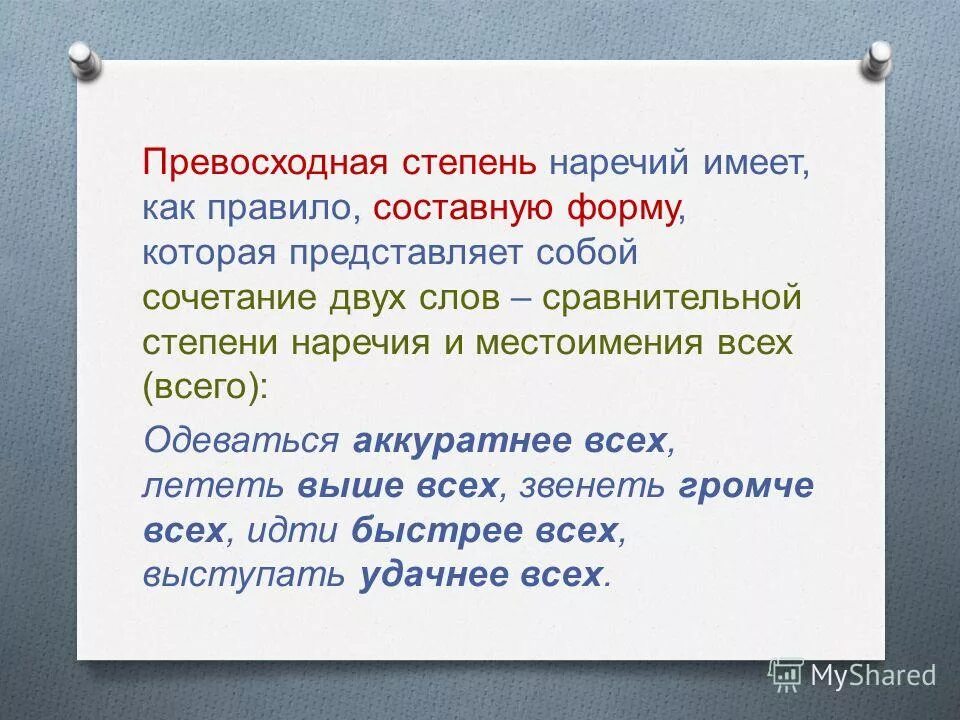 Превосходная степень наречий имеет, как правило, составную форму, которая представляет собой сочетание двух слов – сравнительной степени наречия и местоимения всех (всего):

Одеваться аккуратнее всех, лететь выше всех, звенеть громче всех, идти быстрее всех, выступать удачнее всех.

MyShared